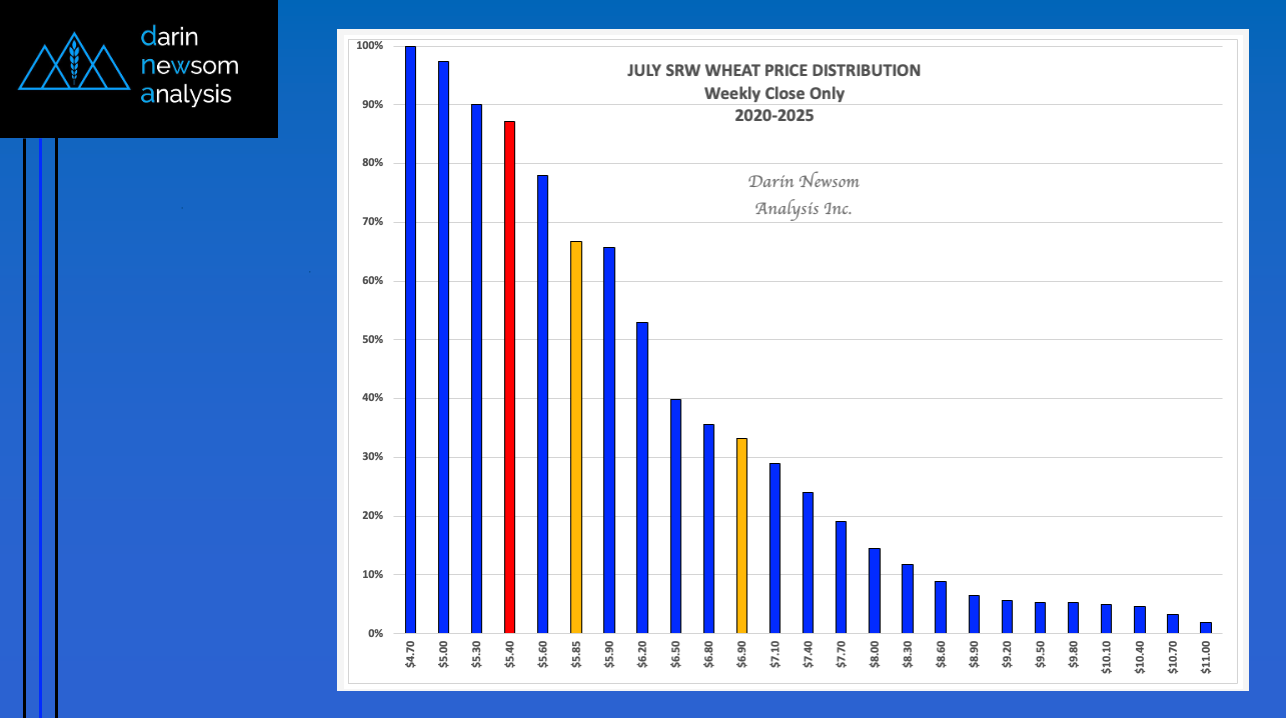 darin newsom analysis

JULY SRW WHEAT PRICE DISTRIBUTION
Weekly Close Only
2020-2025

Darin Newsom Analysis Inc.

100%
90%
80%
70%
60%
50%
40%
30%
20%
10%
0%

$4.70 $5.00 $5.30 $5.40 $5.60 $5.85 $5.90 $6.20 $6.50 $6.80 $6.90 $7.10 $7.40 $7.70 $8.00 $8.30 $8.60 $8.90 $9.20 $9.50 $9.80 $10.10 $10.40 $10.70 $11.00